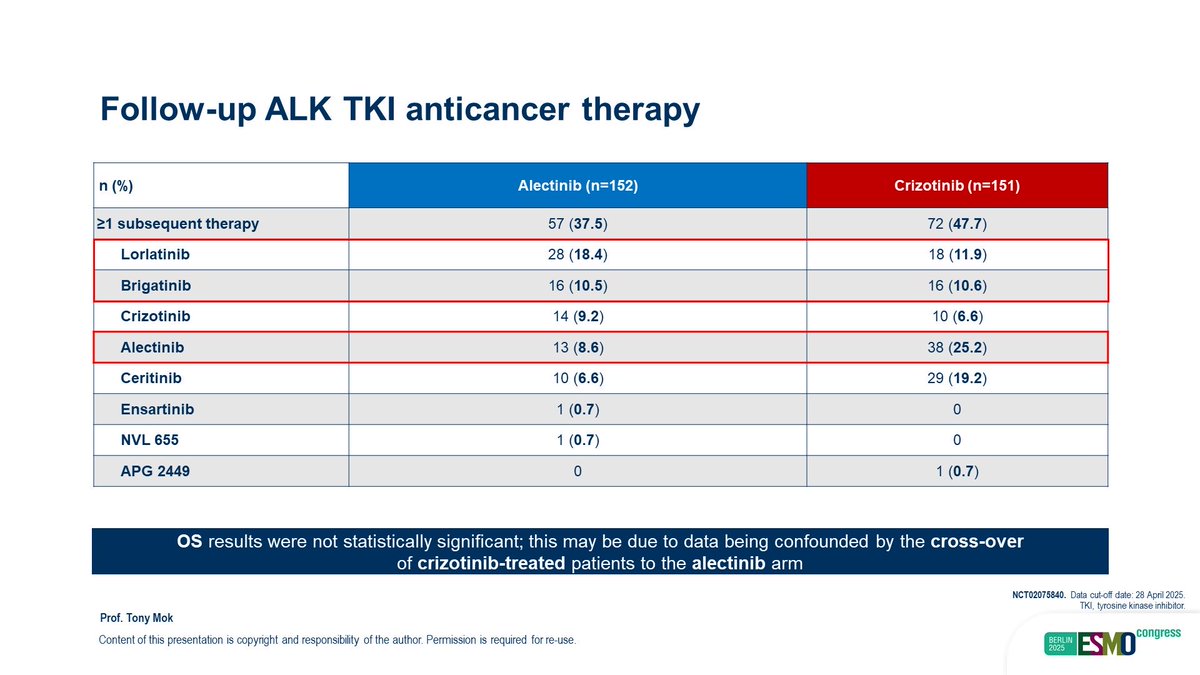 Follow-up ALK TKI anticancer therapy

| n (%) | Alectinib (n=152) | Crizotinib (n=151) |
|---|---|---|
| ≥1 subsequent therapy | 57 (37.5) | 72 (47.7) |
| Lorlatinib | 28 (18.4) | 18 (11.9) |
| Brigatinib | 16 (10.5) | 16 (10.6) |
| Crizotinib | 14 (9.2) | 10 (6.6) |
| Alectinib | 13 (8.6) | 38 (25.2) |
| Ceritinib | 10 (6.6) | 29 (19.2) |
| Ensartinib | 1 (0.7) | 0 |
| NVL 655 | 1 (0.7) | 0 |
| APG 2449 | 0 | 1 (0.7) |

OS results were not statistically significant; this may be due to data being confounded by the cross-over of crizotinib-treated patients to the alectinib arm

NCT02075840. Data cut-off date: 28 April 2025.
TKI, tyrosine kinase inhibitor.

Prof. Tony Mok

Content of this presentation is copyright and responsibility of the author. Permission is required for re-use.

BERLIN 2025 ESMO congress